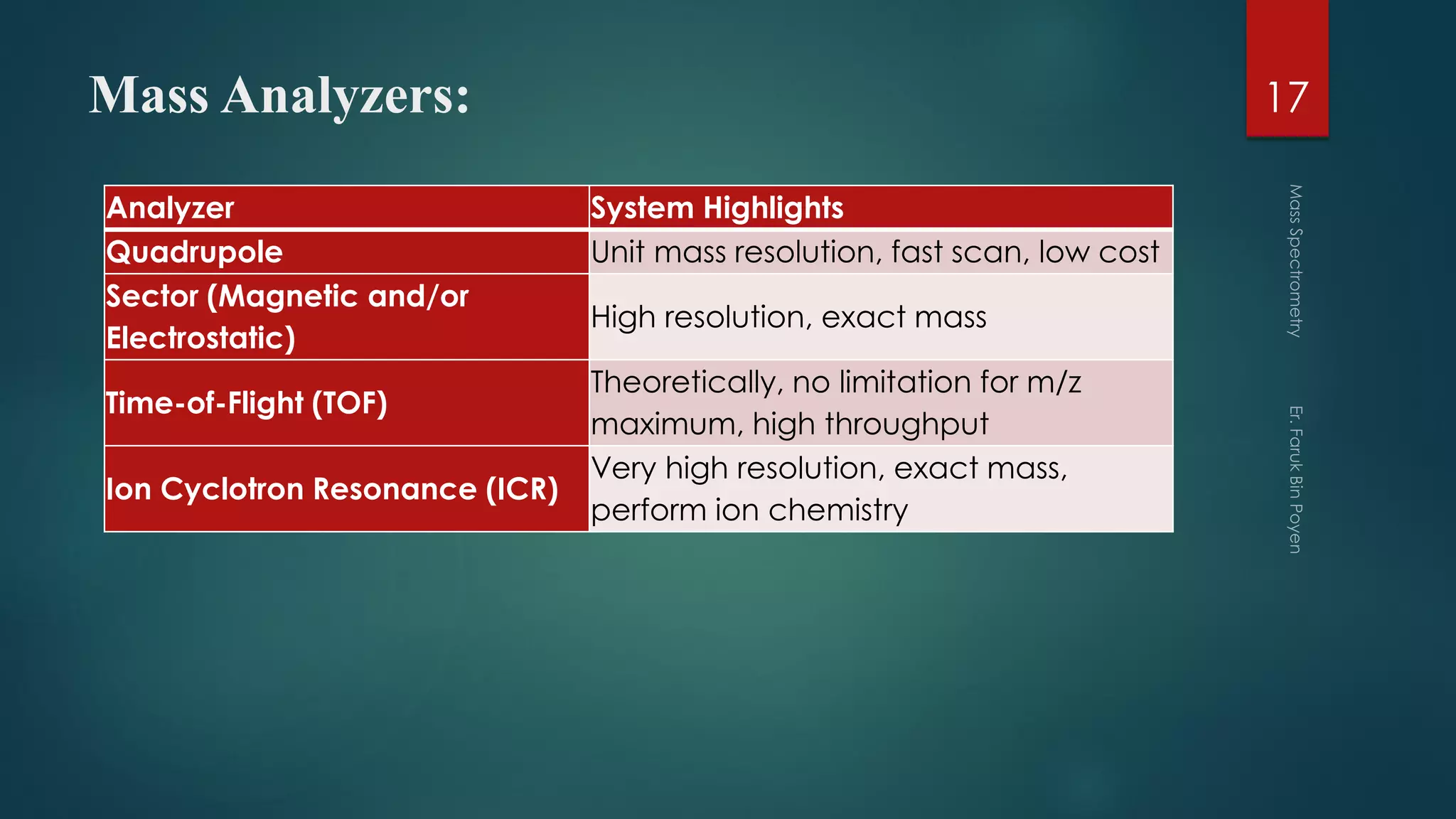 Mass Analyzers:

17

| Analyzer | System Highlights |
|---|---|
| Quadrupole | Unit mass resolution, fast scan, low cost |
| Sector (Magnetic and/or Electrostatic) | High resolution, exact mass |
| Time-of-Flight (TOF) | Theoretically, no limitation for m/z maximum, high throughput |
| Ion Cyclotron Resonance (ICR) | Very high resolution, exact mass, perform ion chemistry |

Mass Spectrometry

Er. Faruk Bin Poyen